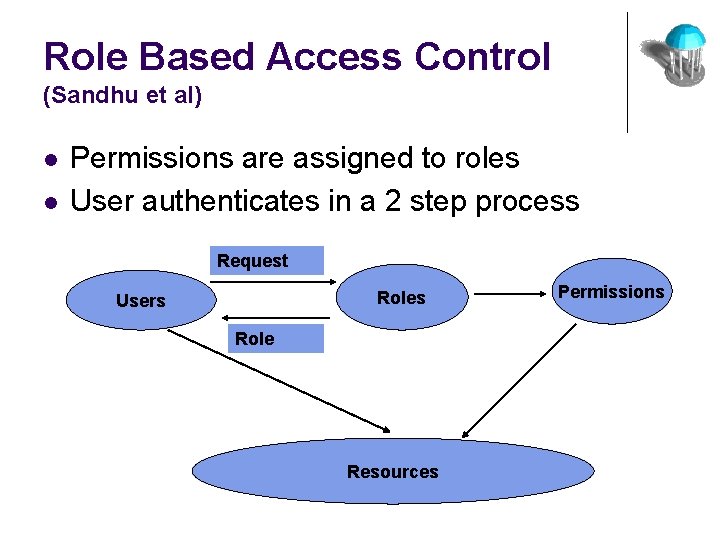 Role Based Access Control
(Sandhu et al)

- Permissions are assigned to roles
- User authenticates in a 2 step process

Request

Users

Roles

Permissions

Role

Resources